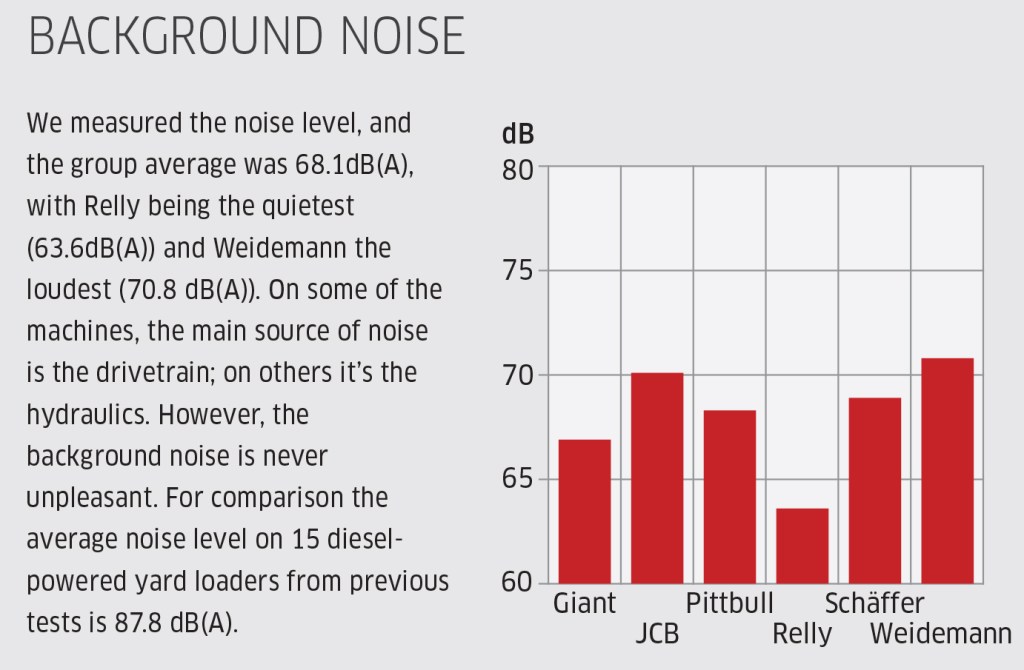 BACKGROUND NOISE

We measured the noise level, and the group average was 68.1dB(A), with Relly being the quietest (63.6dB(A)) and Weidemann the loudest (70.8 dB(A)). On some of the machines, the main source of noise is the drivetrain; on others it's the hydraulics. However, the background noise is never unpleasant. For comparison the average noise level on 15 diesel-powered yard loaders from previous tests is 87.8 dB(A).

dB
80
75
70
65
60
Giant
JCB
Pittbull
Relly
Schäffer
Weidemann